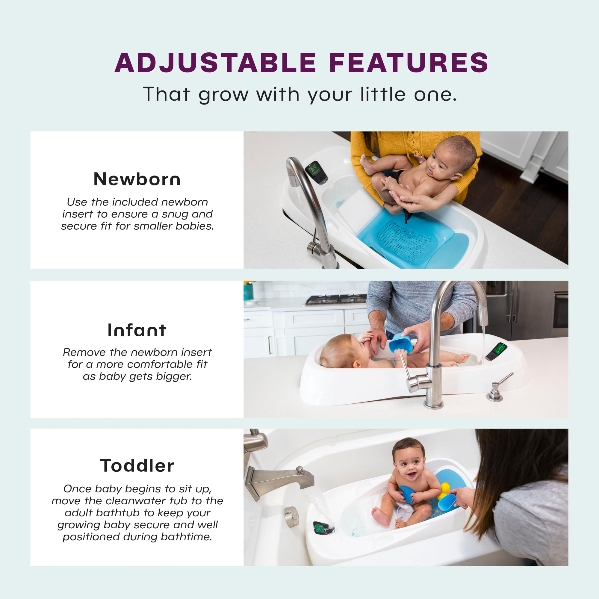 ADJUSTABLE FEATURES
That grow with your little one.

Newborn
Use the included newborn insert to ensure a snug and secure fit for smaller babies.

Infant
Remove the newborn insert for a more comfortable fit as baby gets bigger.

Toddler
Once baby begins to sit up, move the cleanwater tub to the adult bathtub to keep your growing baby secure and well positioned during bathtime.